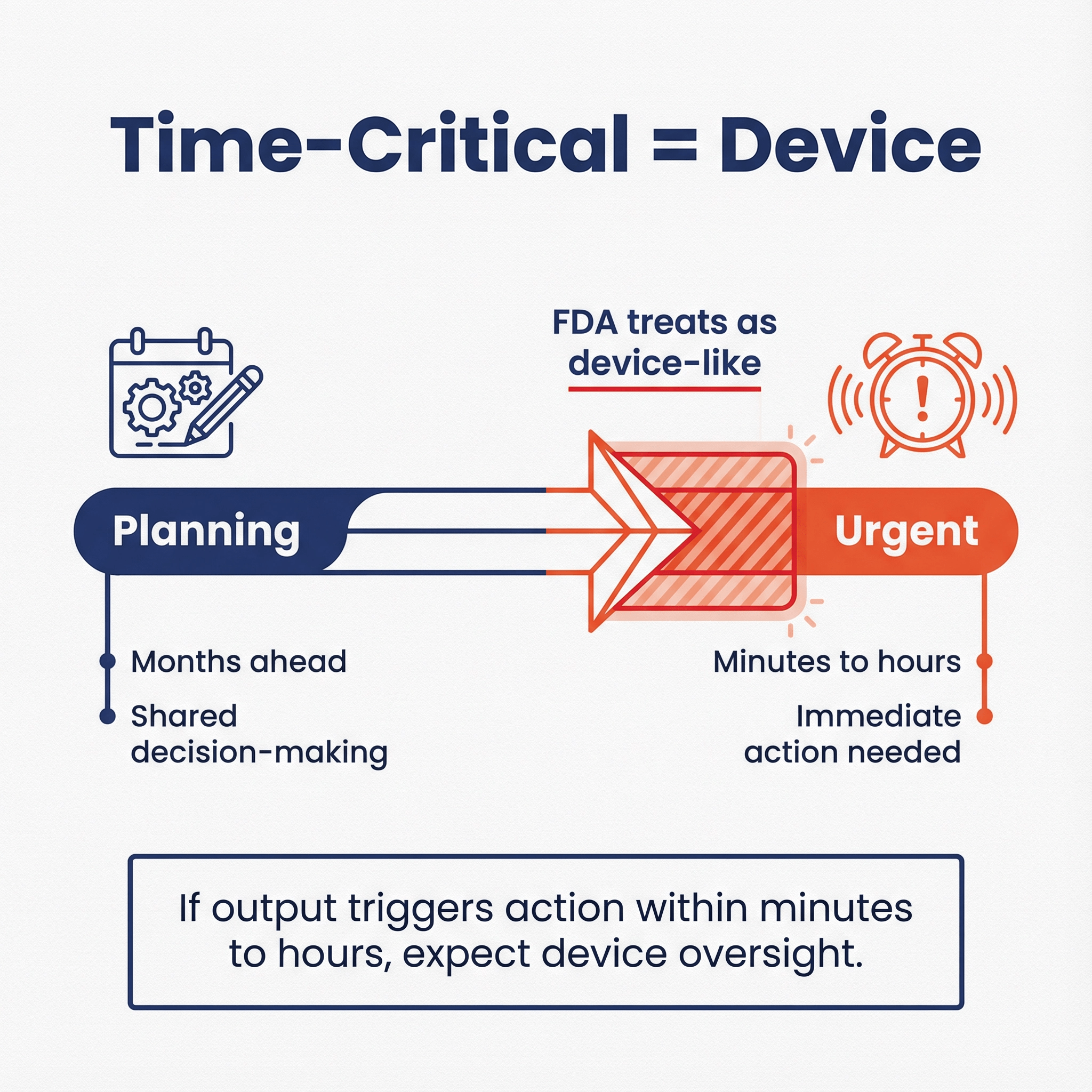 Time-Critical = Device

FDA treats as device-like

Planning

Urgent

Months ahead

Shared decision-making

Minutes to hours

Immediate action needed

If output triggers action within minutes to hours, expect device oversight.